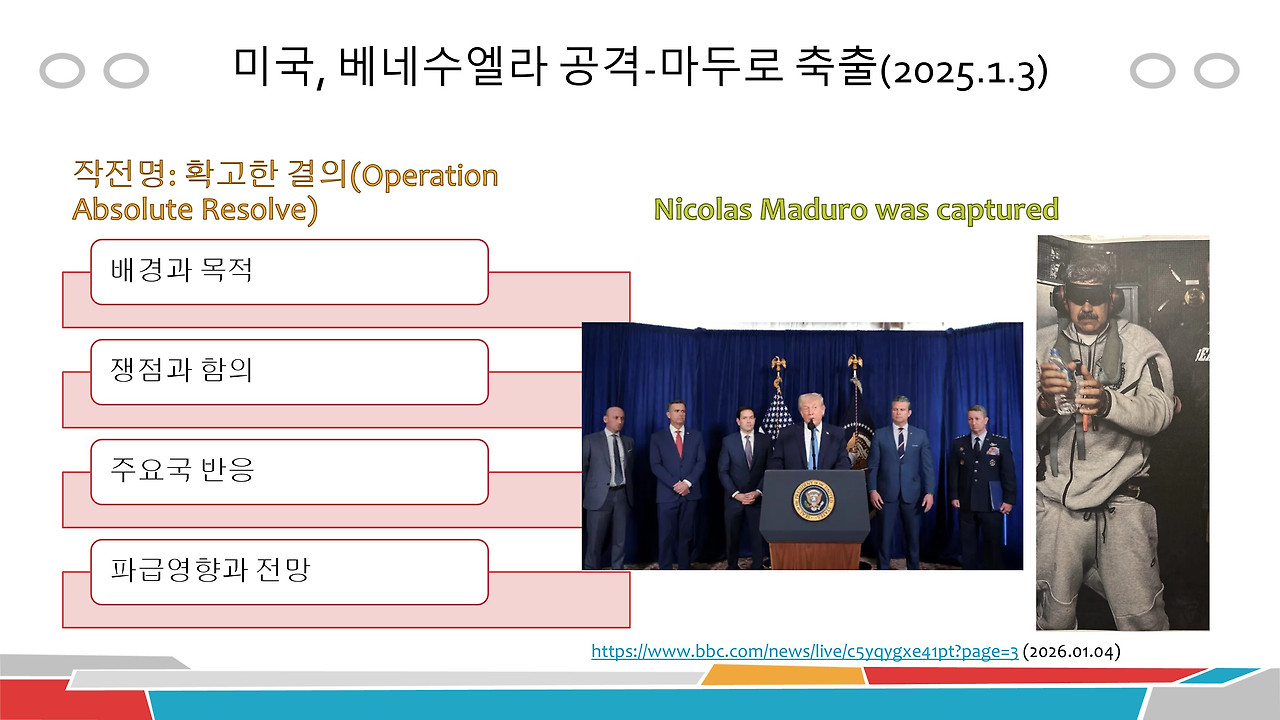 미국, 베네수엘라 공격-마두로 축출(2025.1.3)

작전명: 확고한 결의(Operation Absolute Resolve)

배경과 목적

쟁점과 함의

주요국 반응

파급영향과 전망

Nicolas Maduro was captured

https://www.bbc.com/news/live/c5yqygxe41pt?page=3 (2026.01.04)